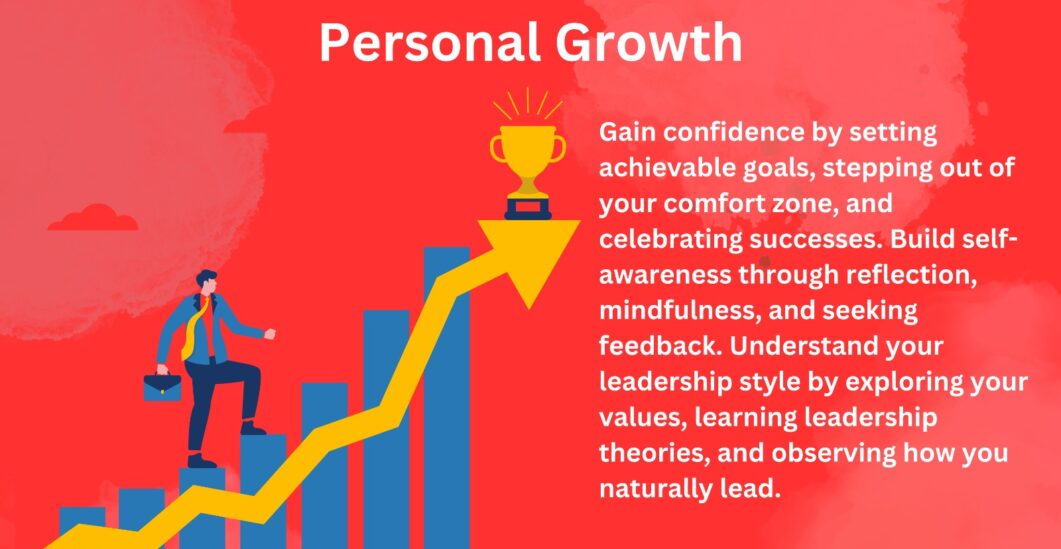 Personal Growth

Gain confidence by setting achievable goals, stepping out of your comfort zone, and celebrating successes. Build self-awareness through reflection, mindfulness, and seeking feedback. Understand your leadership style by exploring your values, learning leadership theories, and observing how you naturally lead.